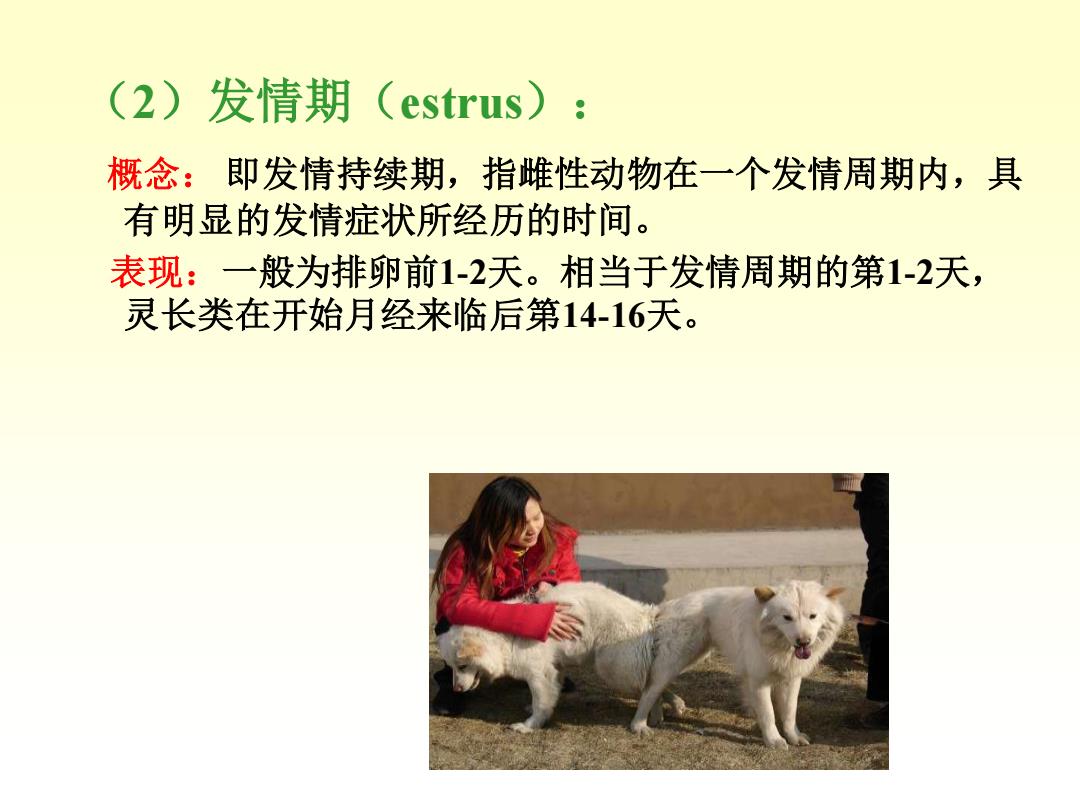 （2）发情期（estrus）：

概念： 即发情持续期，指雌性动物在一个发情周期内，具有明显的发情症状所经历的时间。

表现：一般为排卵前1-2天。相当于发情周期的第1-2天，灵长类在开始月经来临后第14-16天。